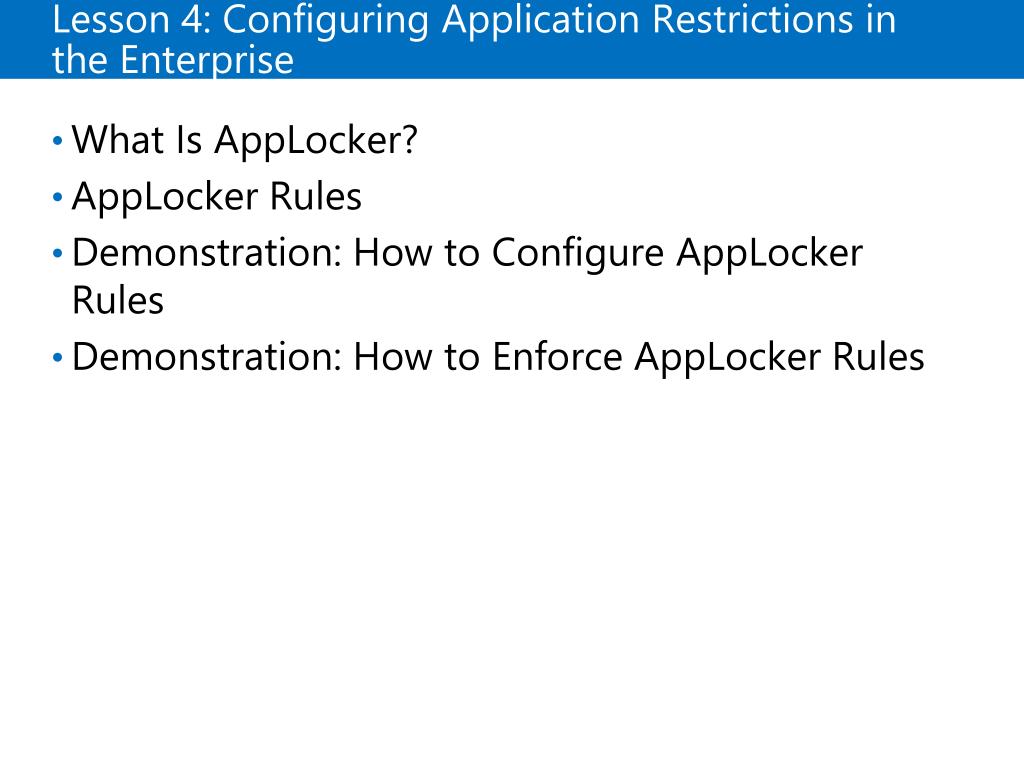 Lesson 4: Configuring Application Restrictions in the Enterprise

• What Is AppLocker?
• AppLocker Rules
• Demonstration: How to Configure AppLocker Rules
• Demonstration: How to Enforce AppLocker Rules